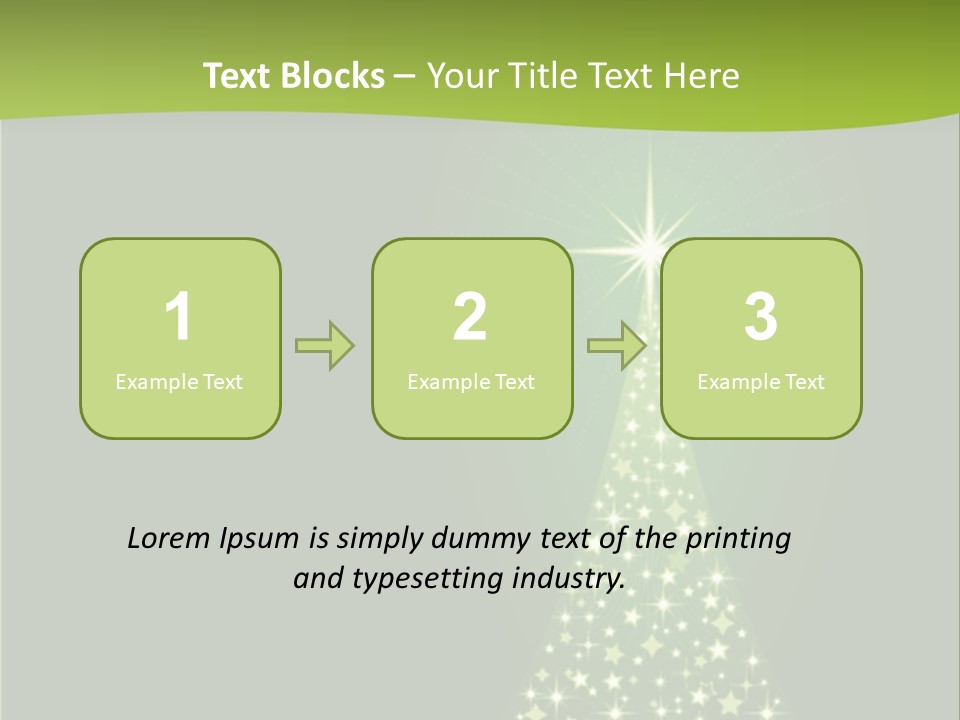 Text Blocks – Your Title Text Here

1
Example Text

2
Example Text

3
Example Text

Lorem Ipsum is simply dummy text of the printing and typesetting industry.